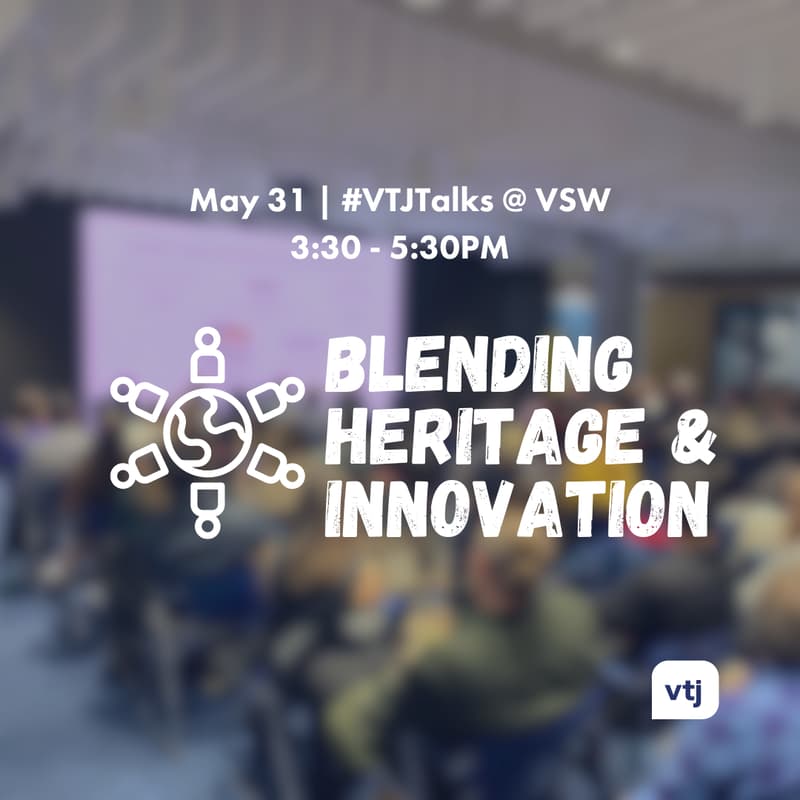 May 31 | #VTJTalks @ VSW
3:30 - 5:30PM

BLENDING HERITAGE & INNOVATION

vtj